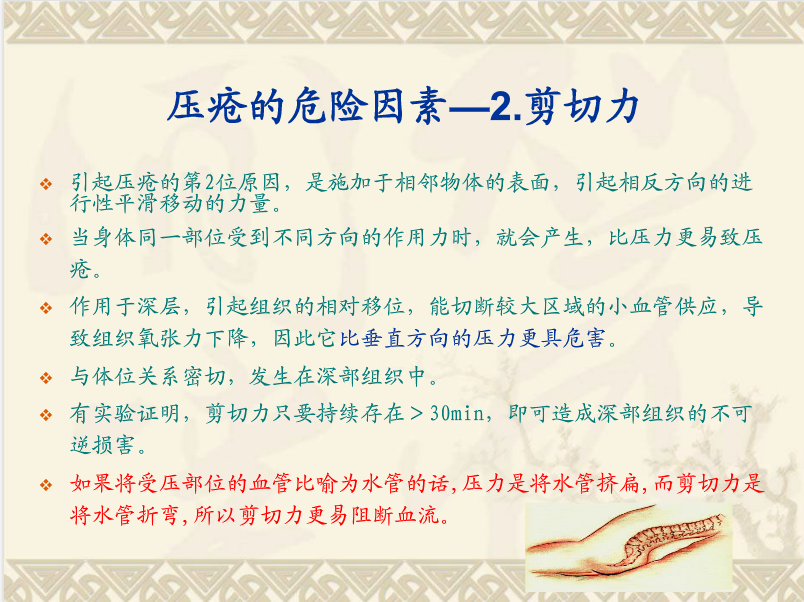 压疮的危险因素—2.剪切力

❖ 引起压疮的第2位原因，是施加于相邻物体的表面，引起相反方向的进行性平滑移动的力量。

❖ 当身体同一部位受到不同方向的作用力时，就会产生，比压力更易致压疮。

❖ 作用于深层，引起组织的相对移位，能切断较大区域的小血管供应，导致组织氧张力下降，因此它比垂直方向的压力更具危害。

❖ 与体位关系密切，发生在深部组织中。

❖ 有实验证明，剪切力只要持续存在＞30min，即可造成深部组织的不可逆损害。

❖ 如果将受压部位的血管比喻为水管的话,压力是将水管挤扁,而剪切力是将水管折弯,所以剪切力更易阻断血流。